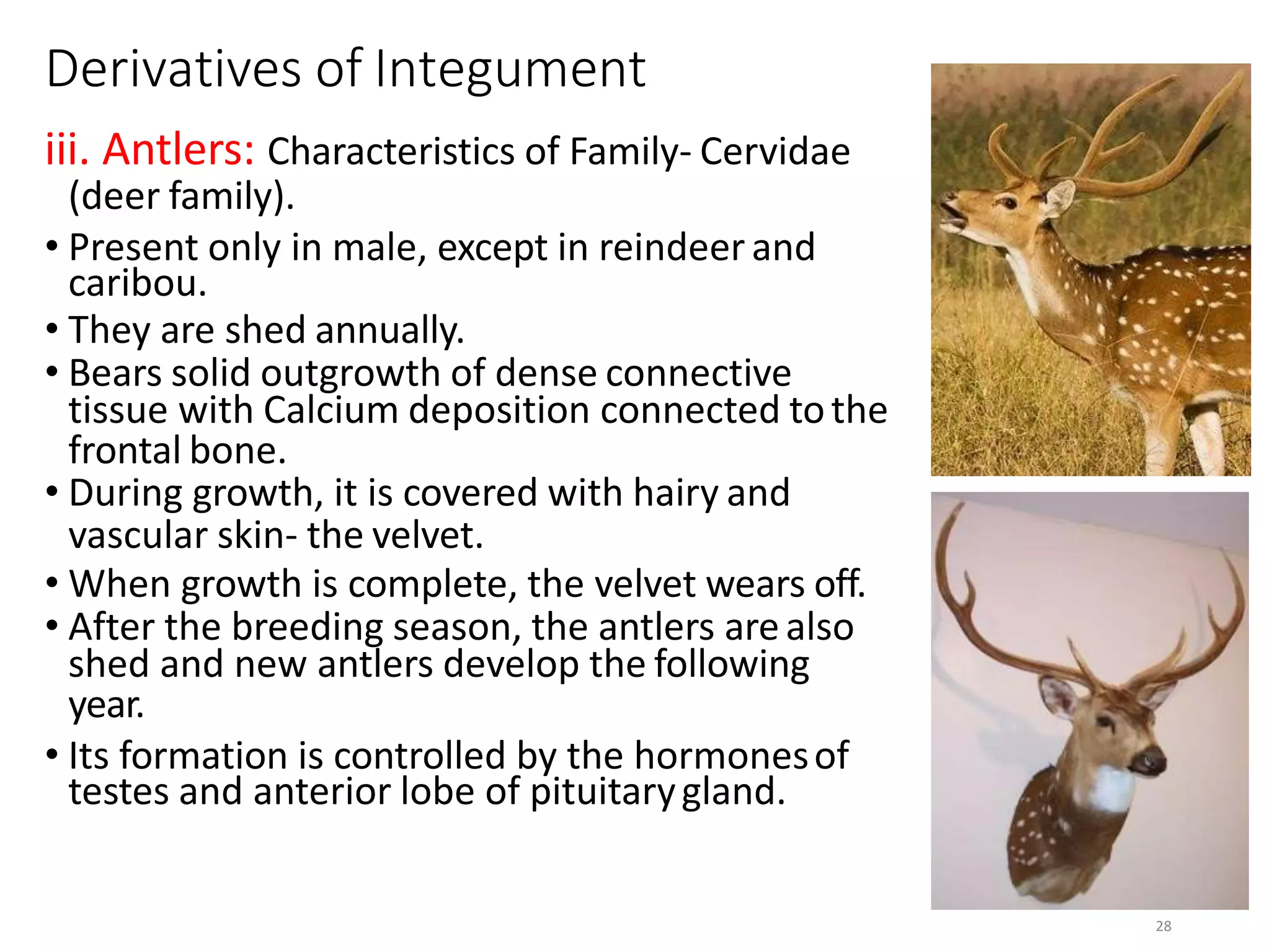 Derivatives of Integument

iii. Antlers: Characteristics of Family- Cervidae (deer family).

• Present only in male, except in reindeer and caribou.
• They are shed annually.
• Bears solid outgrowth of dense connective tissue with Calcium deposition connected to the frontal bone.
• During growth, it is covered with hairy and vascular skin- the velvet.
• When growth is complete, the velvet wears off.
• After the breeding season, the antlers are also shed and new antlers develop the following year.
• Its formation is controlled by the hormones of testes and anterior lobe of pituitary gland.

28